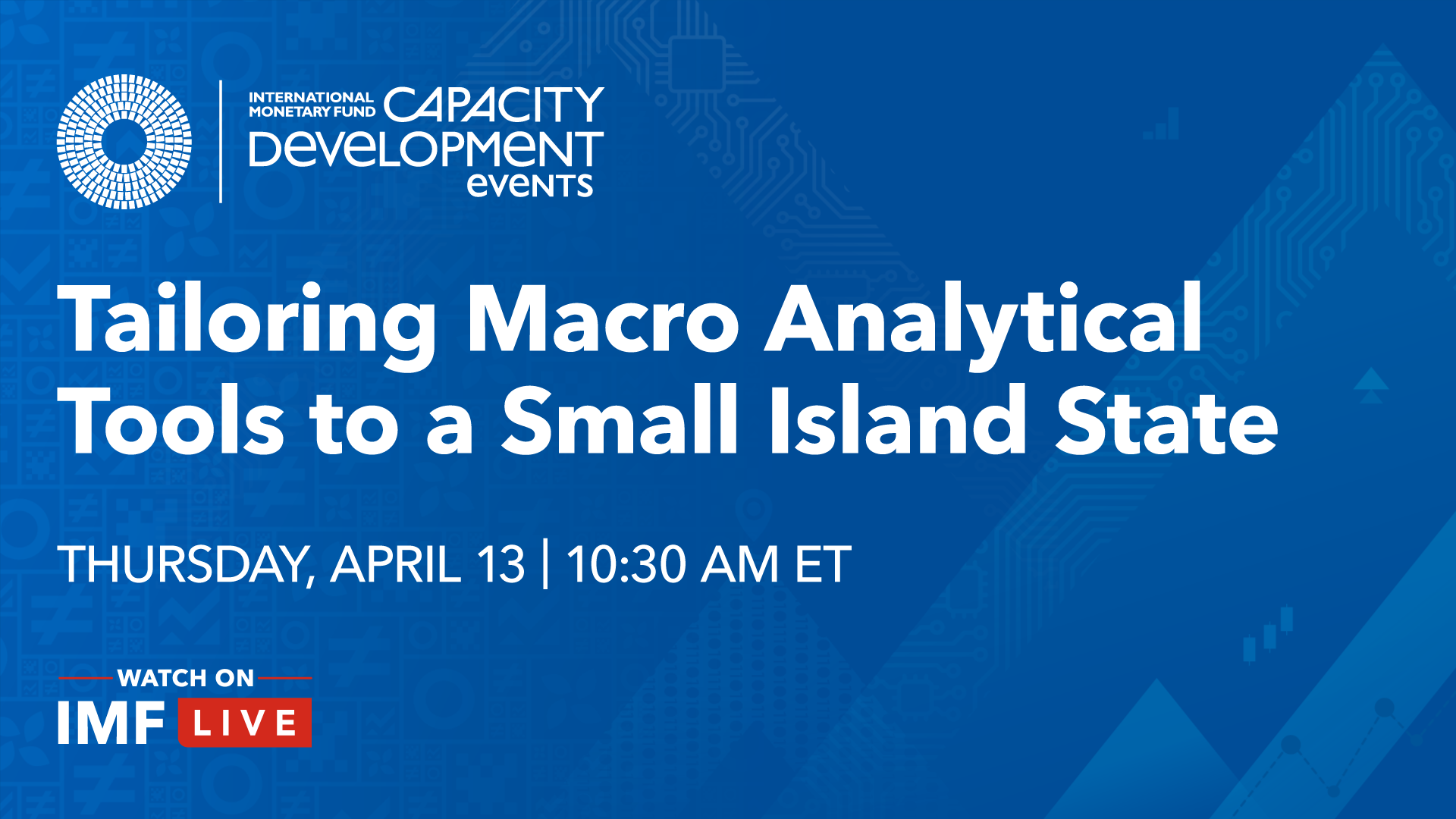 INTERNATIONAL MONETARY FUND CAPACITY DEVELOPMENT EVENTS

Tailoring Macro Analytical Tools to a Small Island State

THURSDAY, APRIL 13 | 10:30 AM ET

WATCH ON
IMF LIVE